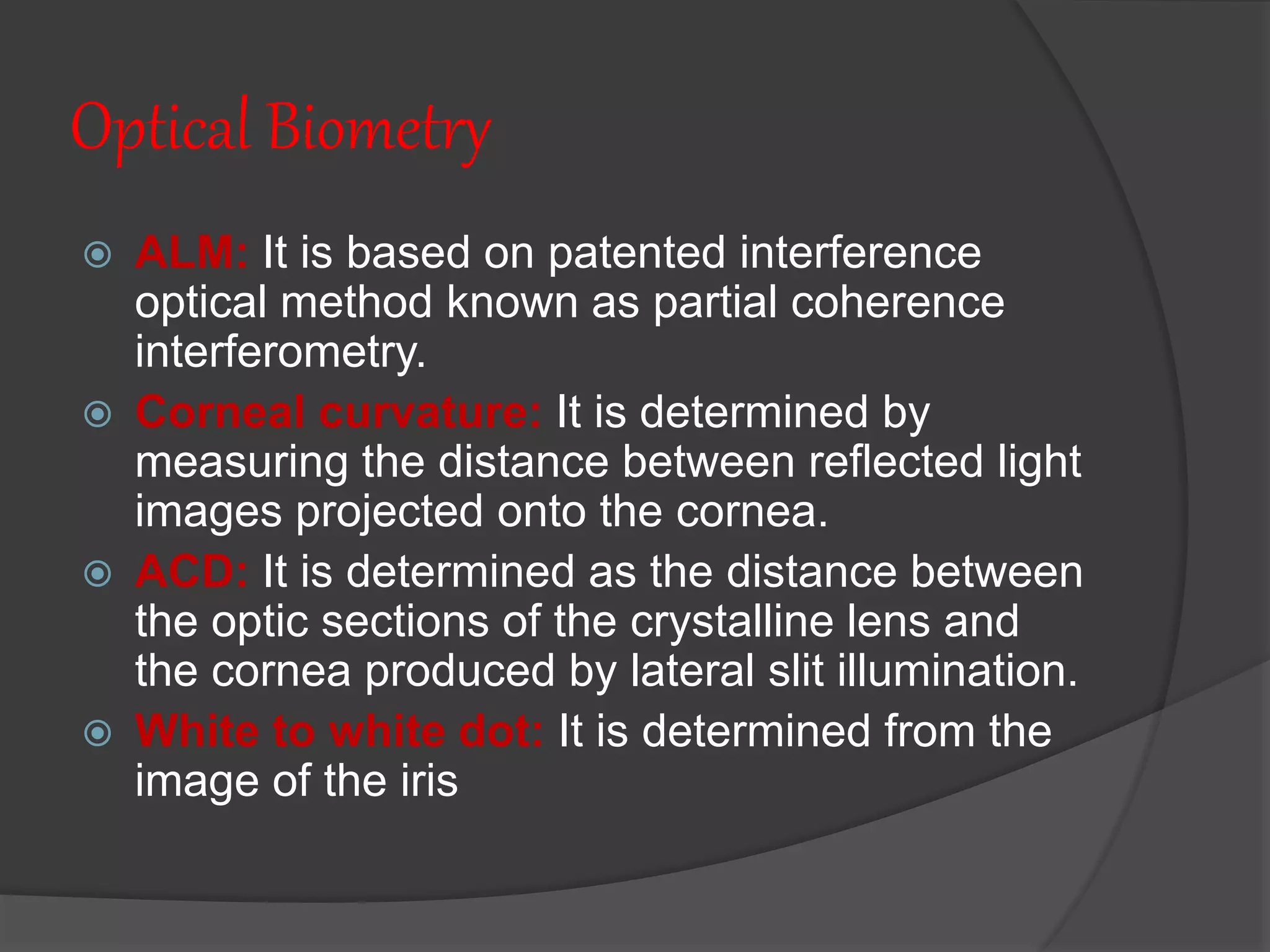 Optical Biometry

ALM: It is based on patented interference optical method known as partial coherence interferometry.

Corneal curvature: It is determined by measuring the distance between reflected light images projected onto the cornea.

ACD: It is determined as the distance between the optic sections of the crystalline lens and the cornea produced by lateral slit illumination.

White to white dot: It is determined from the image of the iris